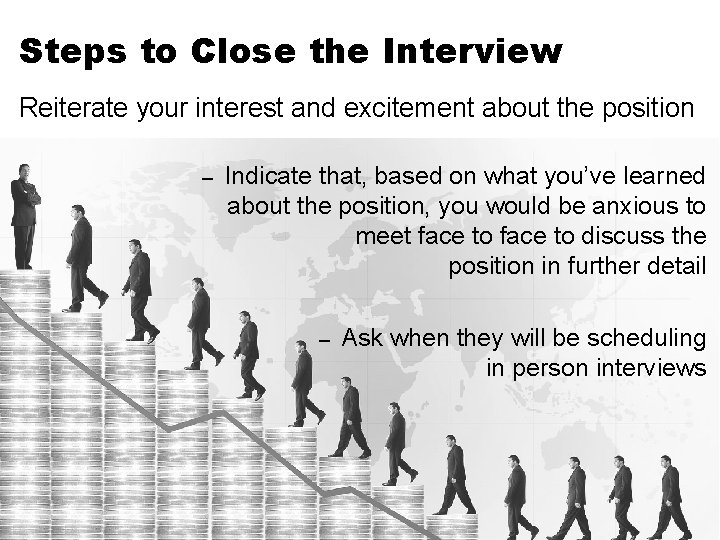 Steps to Close the Interview

Reiterate your interest and excitement about the position

– Indicate that, based on what you've learned about the position, you would be anxious to meet face to face to discuss the position in further detail

– Ask when they will be scheduling in person interviews